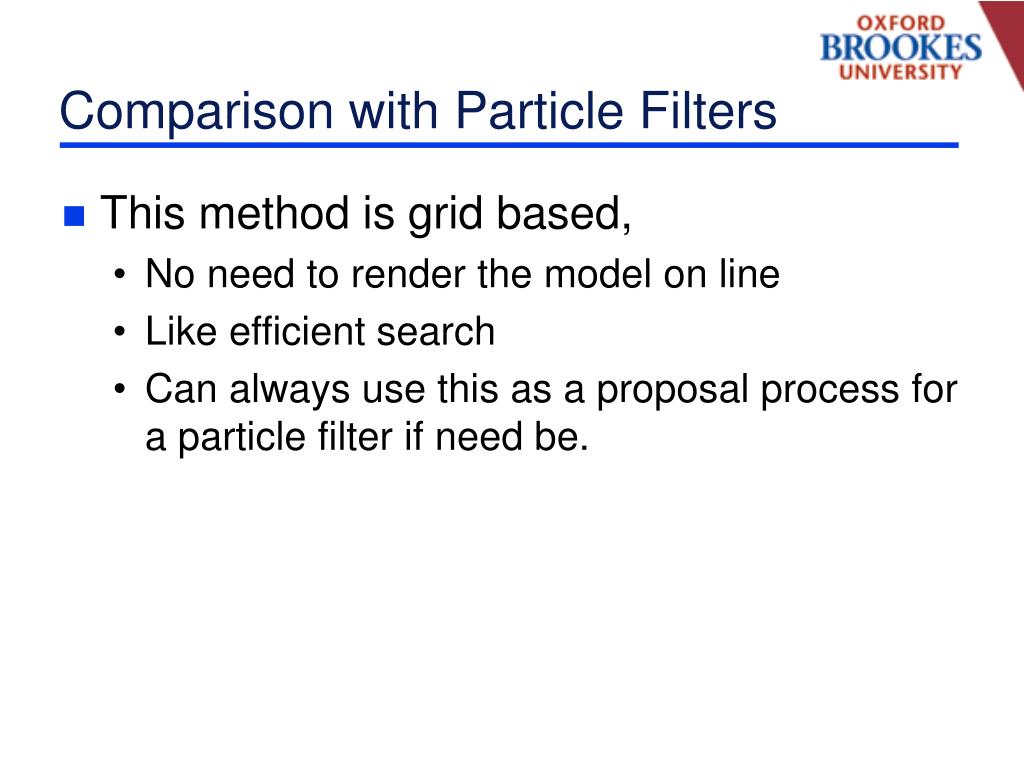 OXFORD
BROOKES
UNIVERSITY

Comparison with Particle Filters

■ This method is grid based,
• No need to render the model on line
• Like efficient search
• Can always use this as a proposal process for a particle filter if need be.